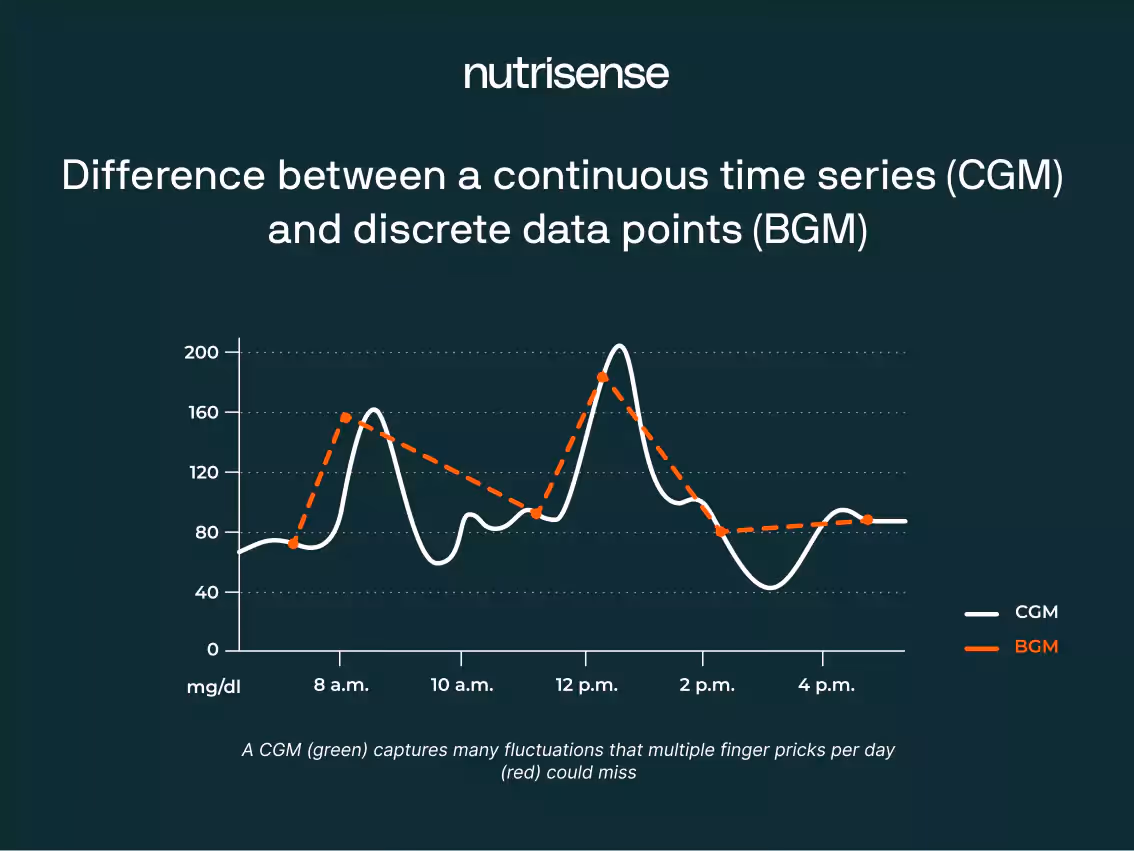 nutrisense

Difference between a continuous time series (CGM) and discrete data points (BGM)

200
160
120
80
40
0
mg/dl
8 a.m.
10 a.m.
12 p.m.
2 p.m.
4 p.m.

CGM
BGM

A CGM (green) captures many fluctuations that multiple finger pricks per day (red) could miss